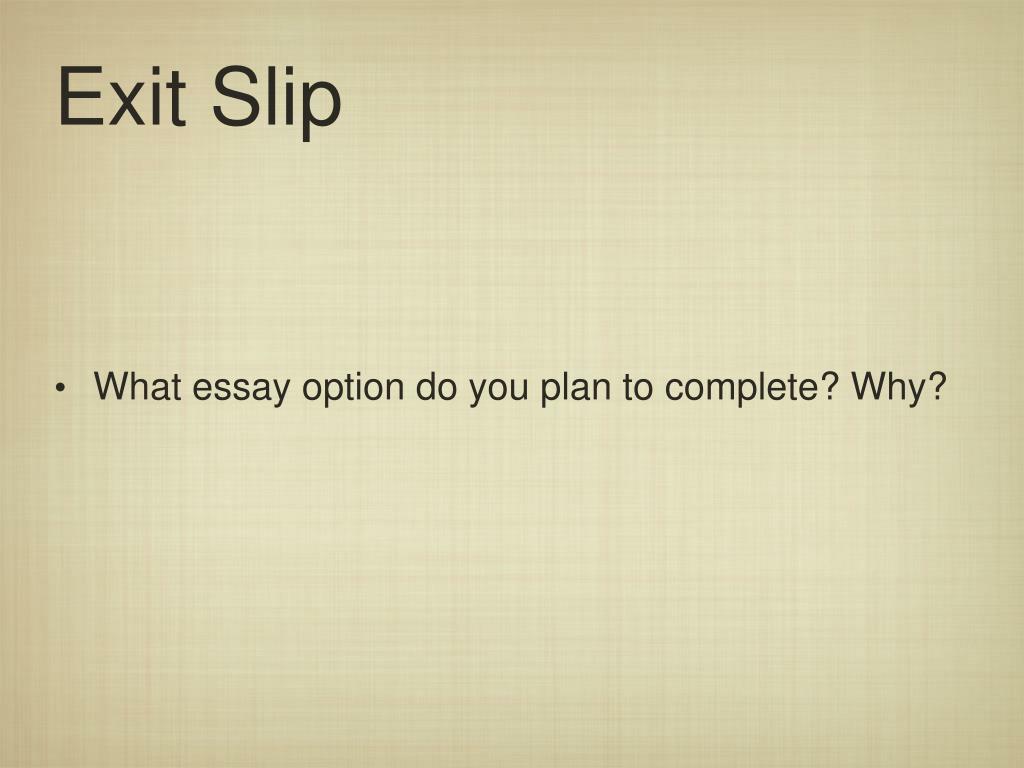 Exit Slip

• What essay option do you plan to complete? Why?